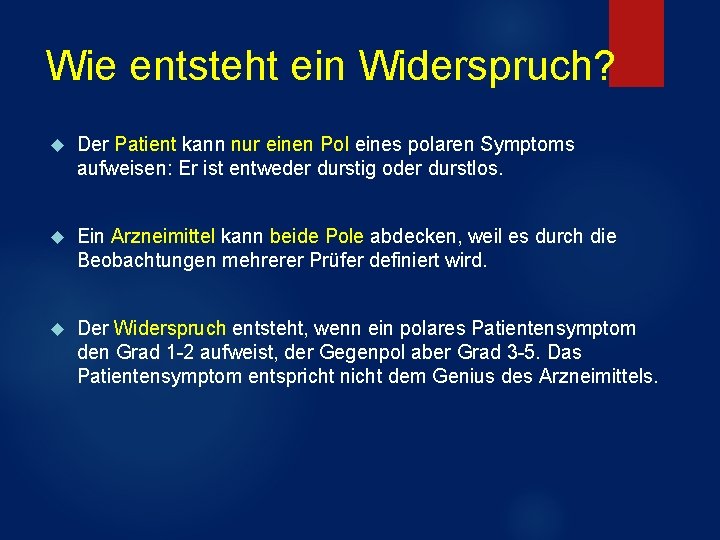 Wie entsteht ein Widerspruch?

Der Patient kann nur einen Pol eines polaren Symptoms aufweisen: Er ist entweder durstig oder durstlos.

Ein Arzneimittel kann beide Pole abdecken, weil es durch die Beobachtungen mehrerer Prüfer definiert wird.

Der Widerspruch entsteht, wenn ein polares Patientensymptom den Grad 1-2 aufweist, der Gegenpol aber Grad 3-5. Das Patientensymptom entspricht nicht dem Genius des Arzneimittels.